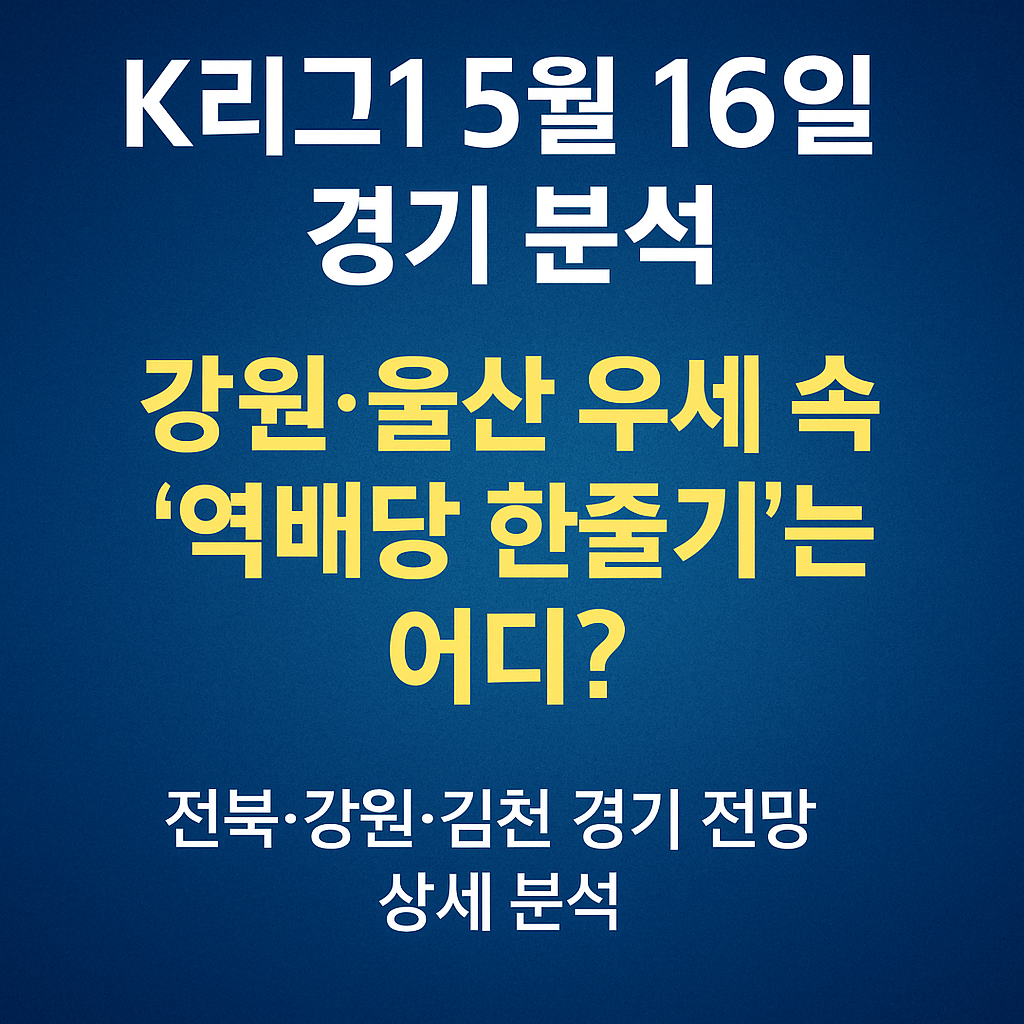 K리그1 5월 16일 경기 분석

강원·울산 우세 속 ‘역배당 한줄기’는 어디?

전북·강원·김천 경기 전망 상세 분석